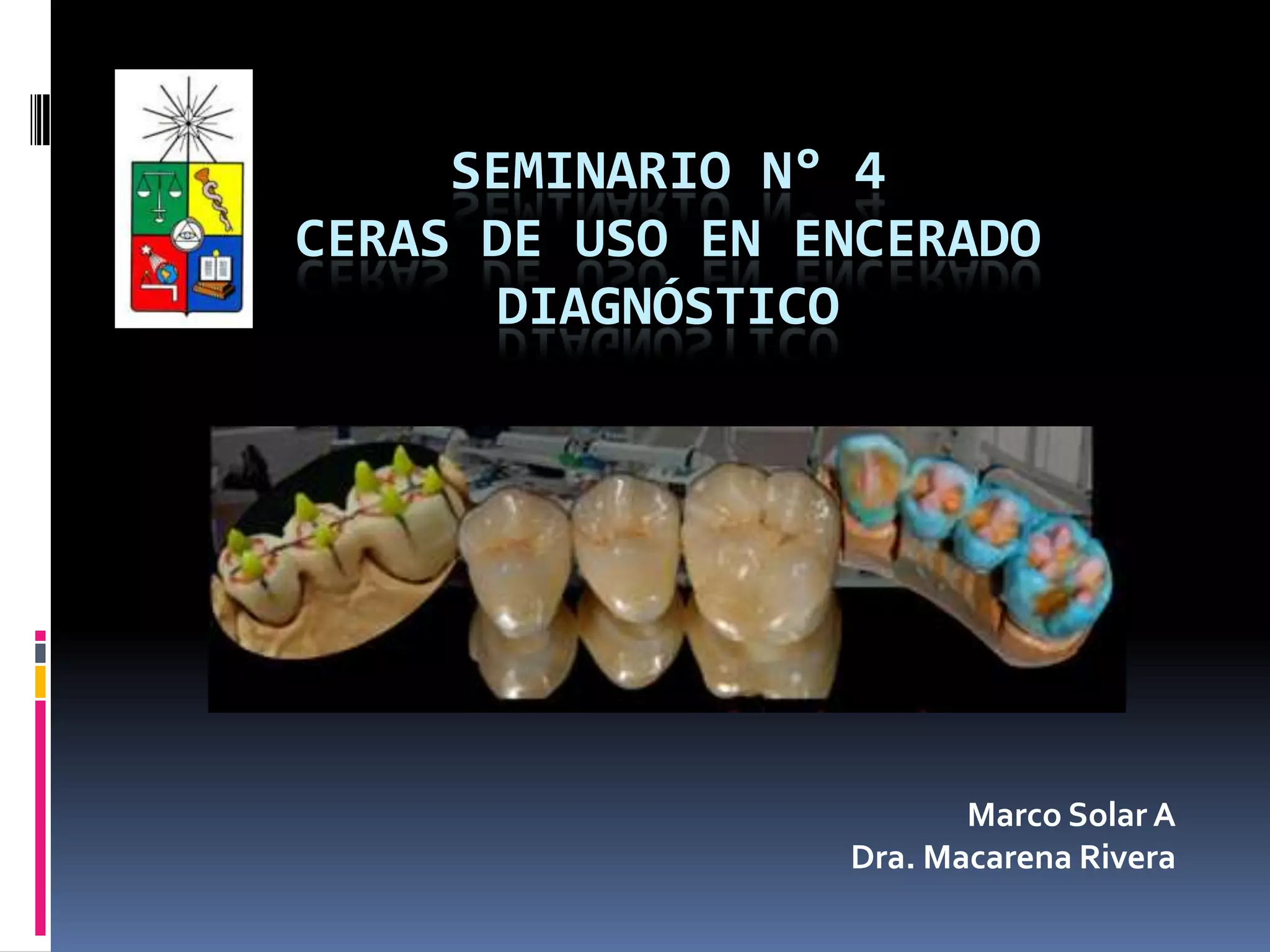 SEMINARIO N° 4
CERAS DE USO EN ENCERADO DIAGNÓSTICO

Marco Solar A
Dra. Macarena Rivera